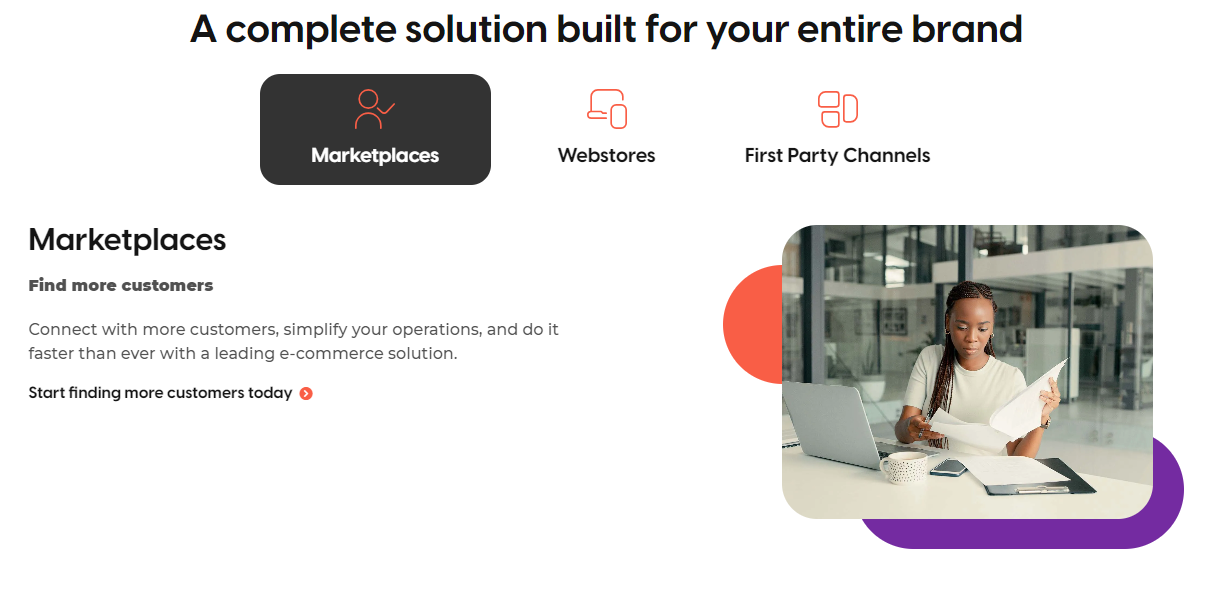 A complete solution built for your entire brand

Marketplaces

Webstores

First Party Channels

Marketplaces

Find more customers

Connect with more customers, simplify your operations, and do it faster than ever with a leading e-commerce solution.

Start finding more customers today